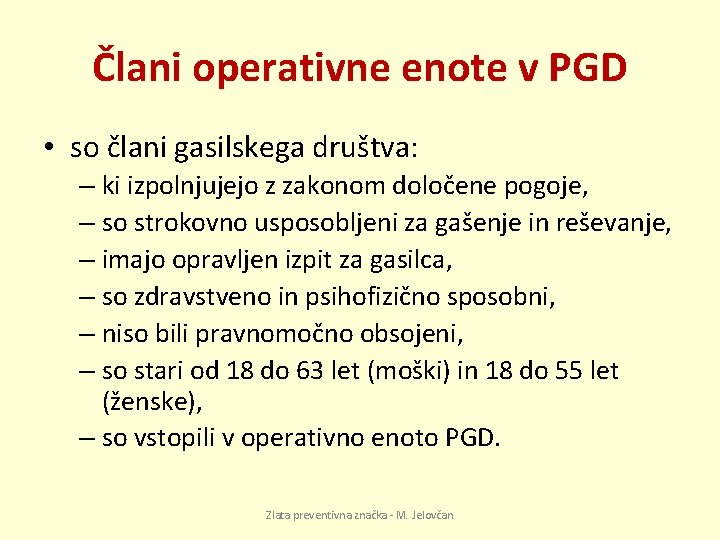 Člani operativne enote v PGD

• so člani gasilskega društva:
– ki izpolnjujejo z zakonom določene pogoje,
– so strokovno usposobljeni za gašenje in reševanje,
– imajo opravljen izpit za gasilca,
– so zdravstveno in psihofizično sposobni,
– niso bili pravnomočno obsojeni,
– so stari od 18 do 63 let (moški) in 18 do 55 let (ženske),
– so vstopili v operativno enoto PGD.

Zlata preventivna značka - M. Jelovčan